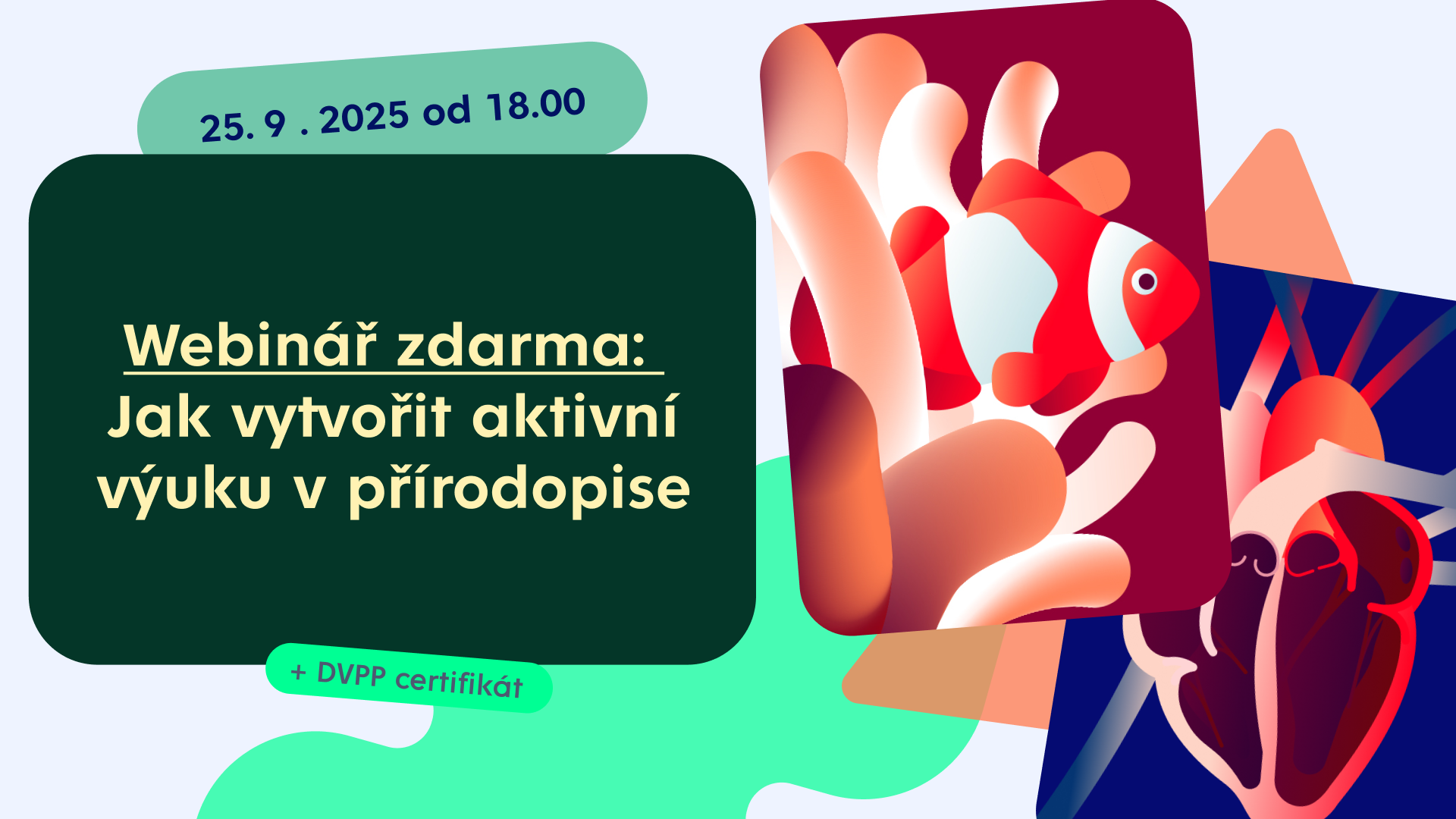 25. 9 . 2025 od 18.00

Webinář zdarma:
Jak vytvořit aktivní výuku v přírodopise

+ DVPP certifikát